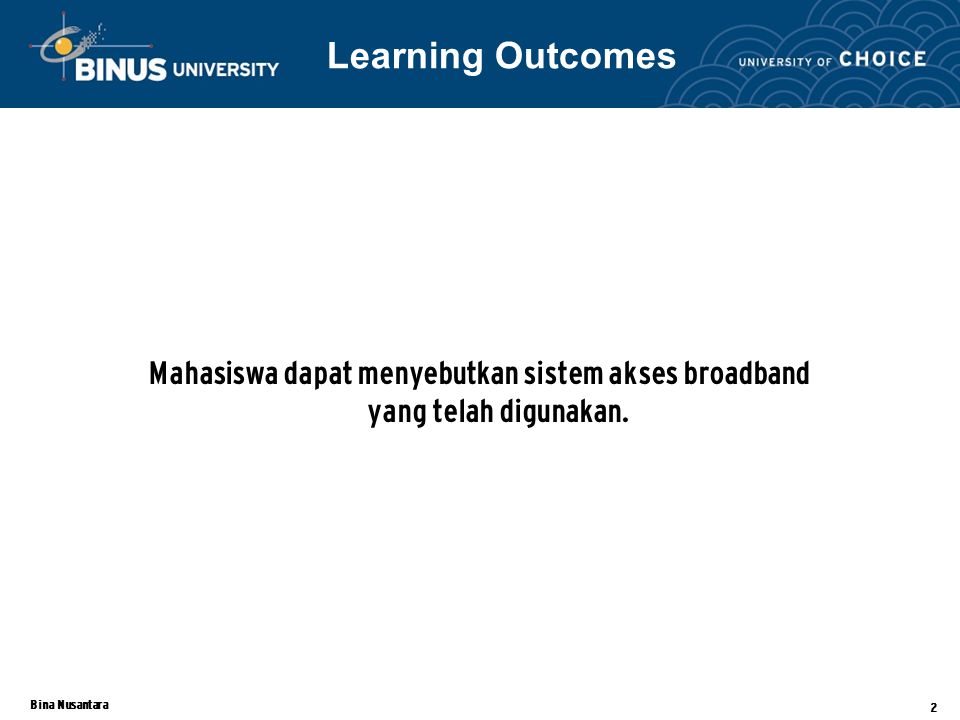 BINUS UNIVERSITY

Learning Outcomes

UNIVERSITY OF CHOICE

Mahasiswa dapat menyebutkan sistem akses broadband yang telah digunakan.

Bina Nusantara

2